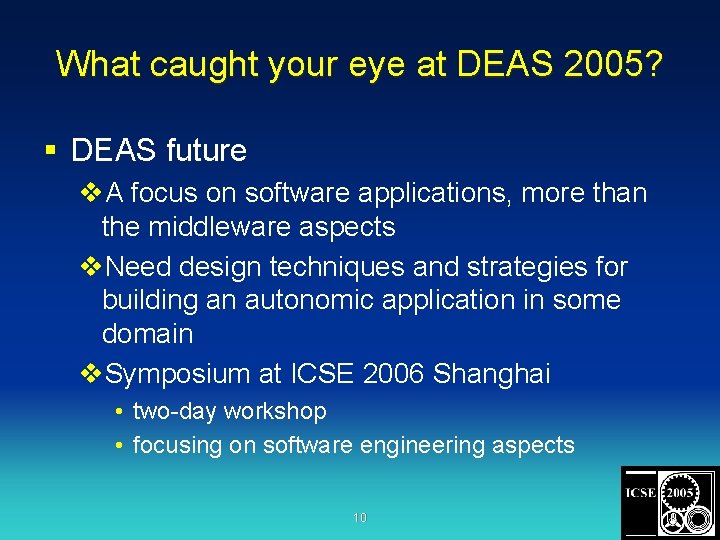 What caught your eye at DEAS 2005?

▪ DEAS future

❖ A focus on software applications, more than the middleware aspects

❖ Need design techniques and strategies for building an autonomic application in some domain

❖ Symposium at ICSE 2006 Shanghai

• two-day workshop

• focusing on software engineering aspects

10

ICSE 2005